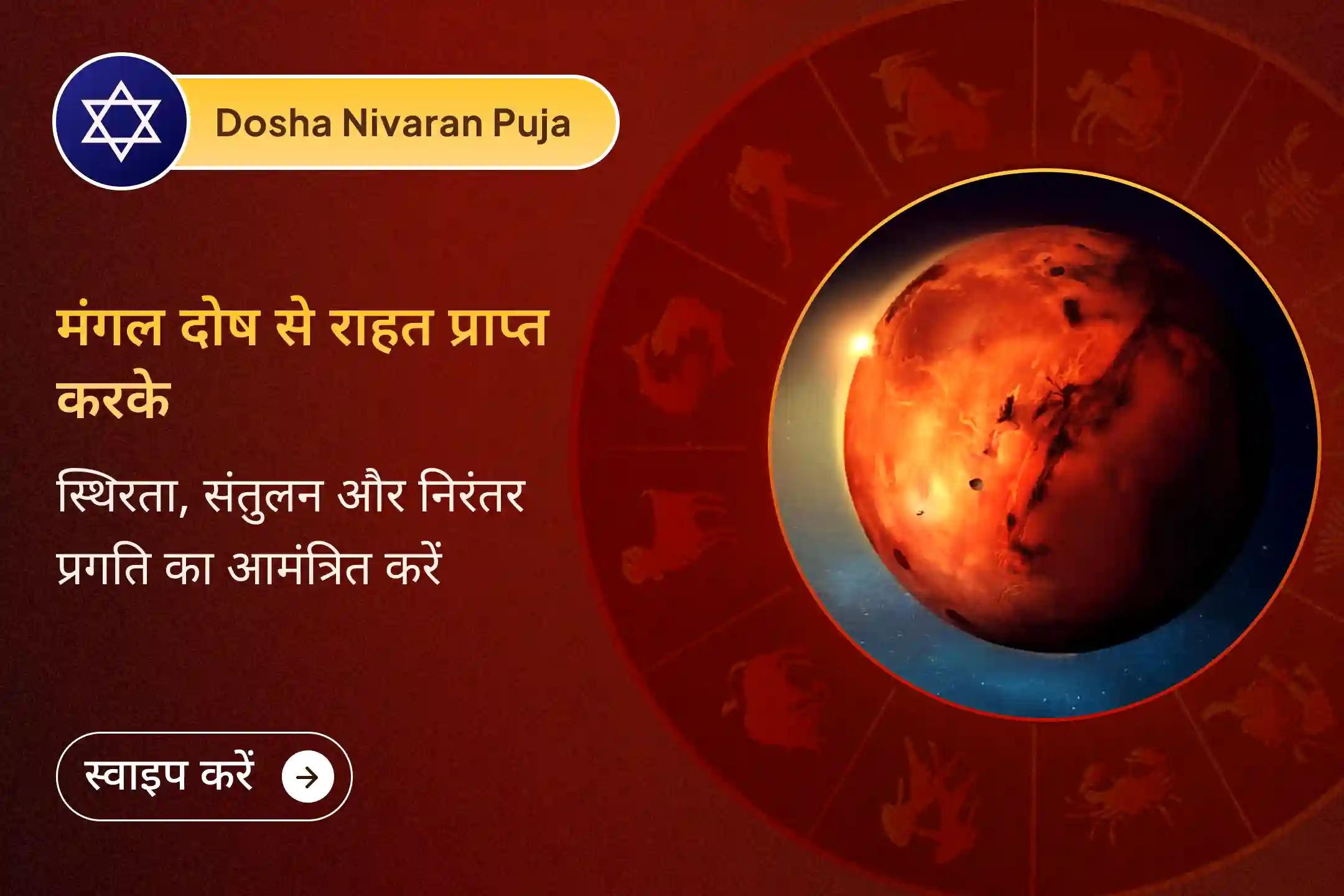 Dosha Nivaran Puja

मंगल दोष से राहत प्राप्त करके

स्थिरता, संतुलन और निरंतर प्रगति का आमंत्रित करें

स्वाइप करें